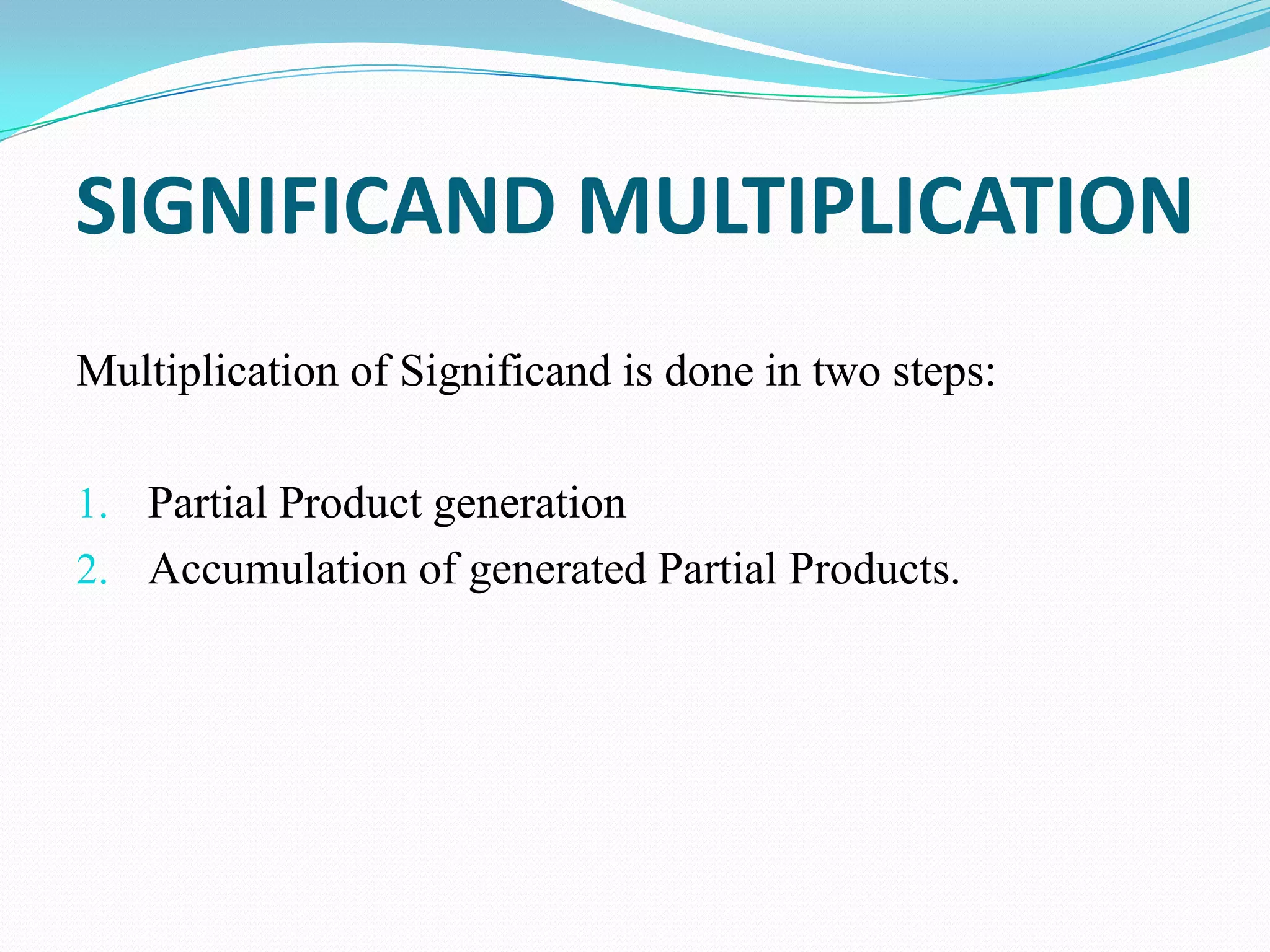 SIGNIFICAND MULTIPLICATION

Multiplication of Significand is done in two steps:

1. Partial Product generation
2. Accumulation of generated Partial Products.